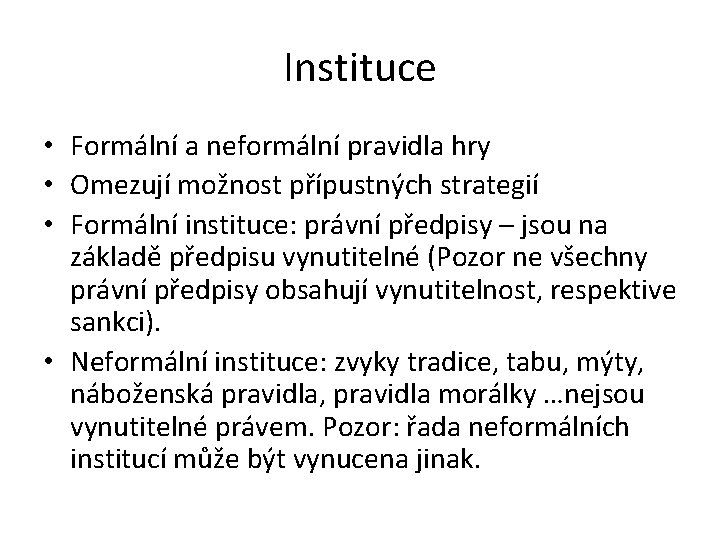 Instituce

• Formální a neformální pravidla hry
• Omezují možnost přípustných strategií
• Formální instituce: právní předpisy – jsou na základě předpisu vynutitelné (Pozor ne všechny právní předpisy obsahují vynutitelnost, respektive sankci).
• Neformální instituce: zvyky tradice, tabu, mýty, náboženská pravidla, pravidla morálky …nejsou vynutitelné právem. Pozor: řada neformálních institucí může být vynucena jinak.